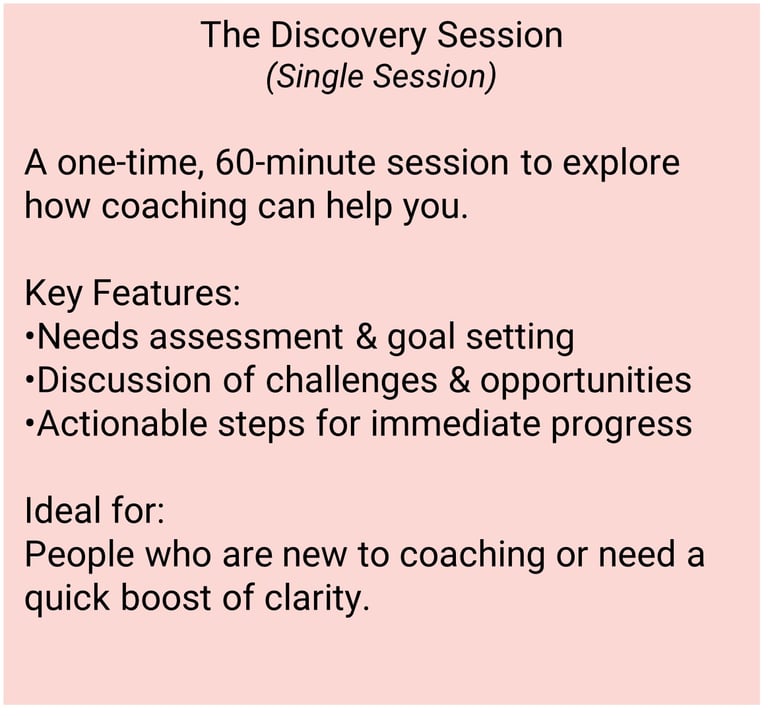 The Discovery Session
(Single Session)

A one-time, 60-minute session to explore how coaching can help you.

Key Features:
•Needs assessment & goal setting
•Discussion of challenges & opportunities
•Actionable steps for immediate progress

Ideal for:
People who are new to coaching or need a quick boost of clarity.